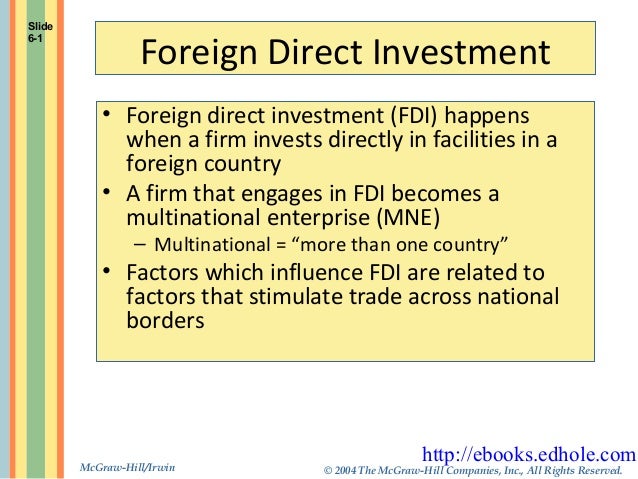 Slide 6-1

Foreign Direct Investment

• Foreign direct investment (FDI) happens when a firm invests directly in facilities in a foreign country
• A firm that engages in FDI becomes a multinational enterprise (MNE)
– Multinational = “more than one country”
• Factors which influence FDI are related to factors that stimulate trade across national borders

http://ebooks.edhole.com

McGraw-Hill/Irwin

© 2004 The McGraw-Hill Companies, Inc., All Rights Reserved.